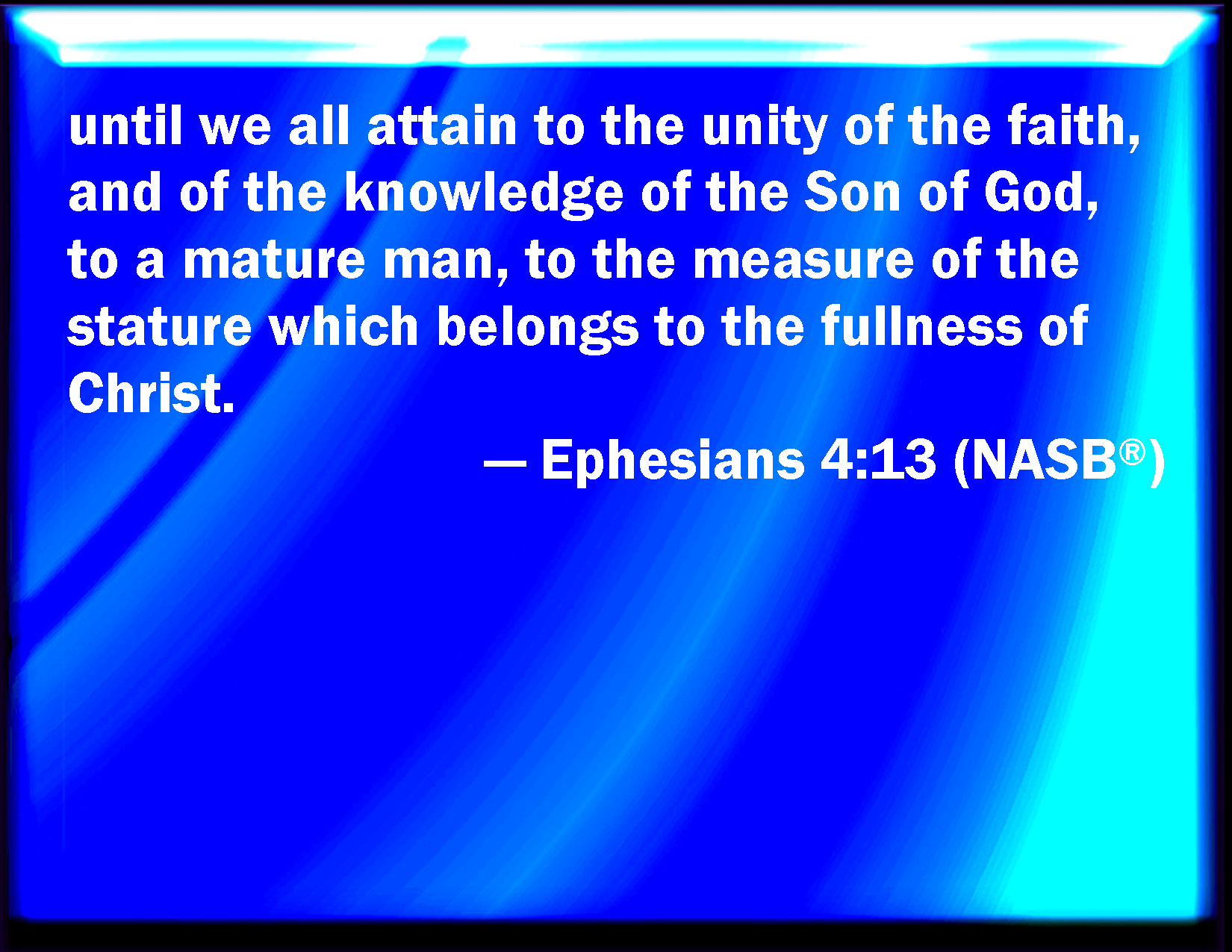 until we all attain to the unity of the faith, and of the knowledge of the Son of God, to a mature man, to the measure of the stature which belongs to the fullness of Christ.

— Ephesians 4:13 (NASB®)